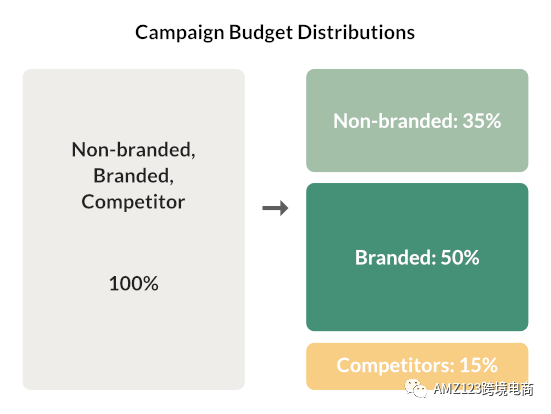 Campaign Budget Distributions

Non-branded,
Branded,
Competitor

100%

Non-branded: 35%

Branded: 50%

Competitors: 15%

AMZ123跨境电商